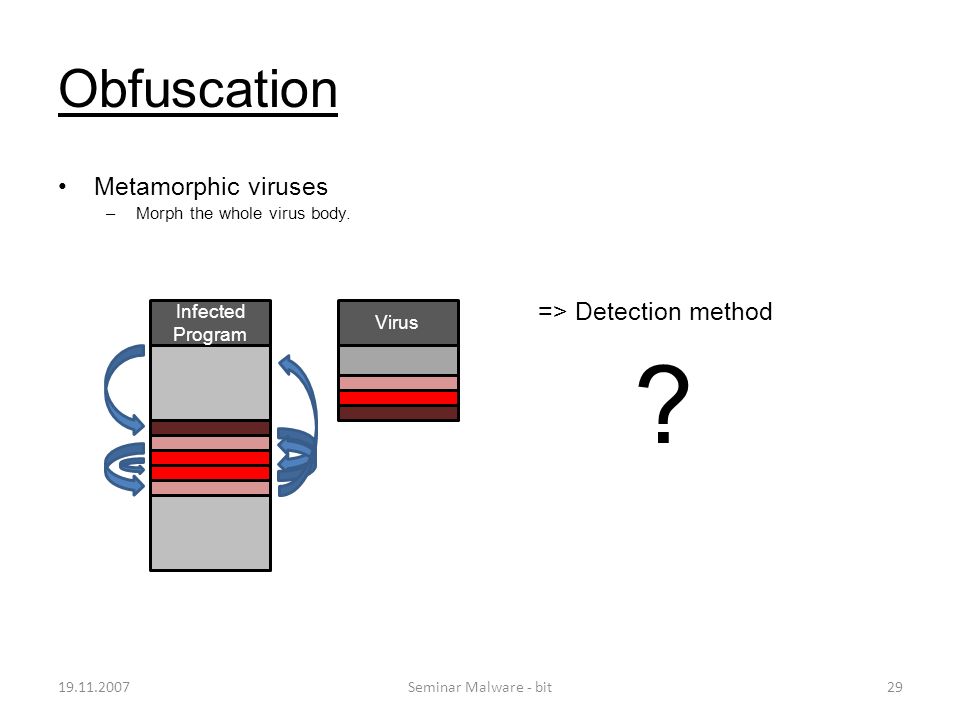 Obfuscation

• Metamorphic viruses
– Morph the whole virus body.

Infected Program

Virus

=> Detection method

?

19.11.2007

Seminar Malware - bit

29